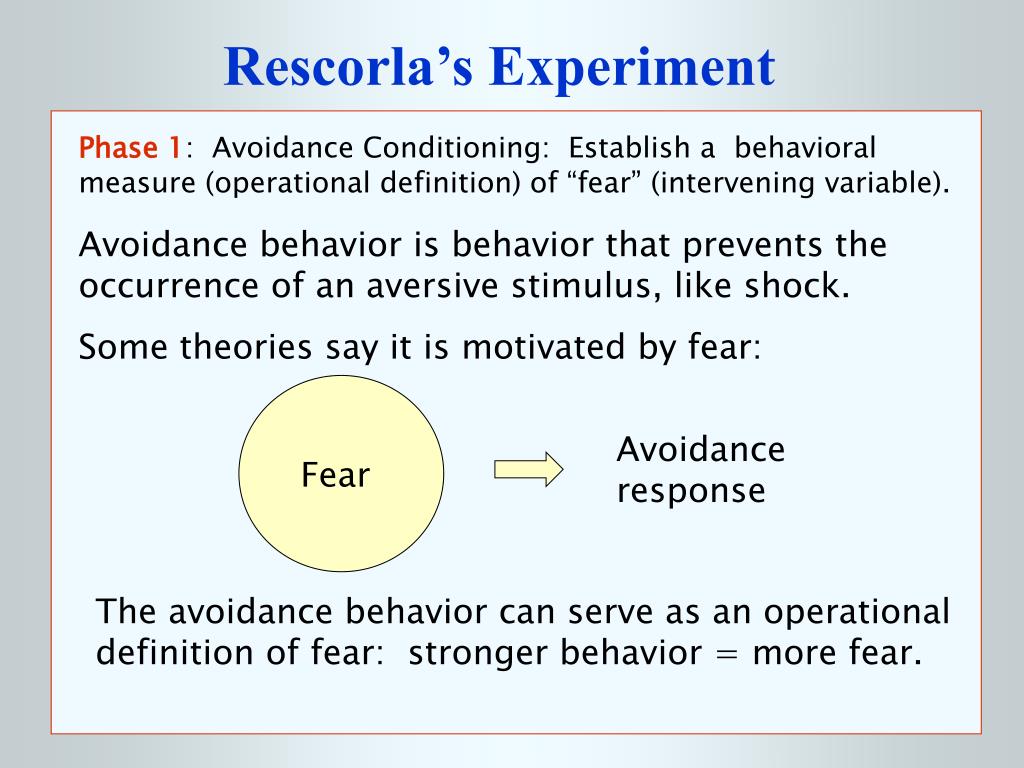 Rescorla's Experiment

Phase 1: Avoidance Conditioning: Establish a behavioral measure (operational definition) of "fear" (intervening variable).

Avoidance behavior is behavior that prevents the occurrence of an aversive stimulus, like shock.

Some theories say it is motivated by fear:

Fear

Avoidance response

The avoidance behavior can serve as an operational definition of fear: stronger behavior = more fear.